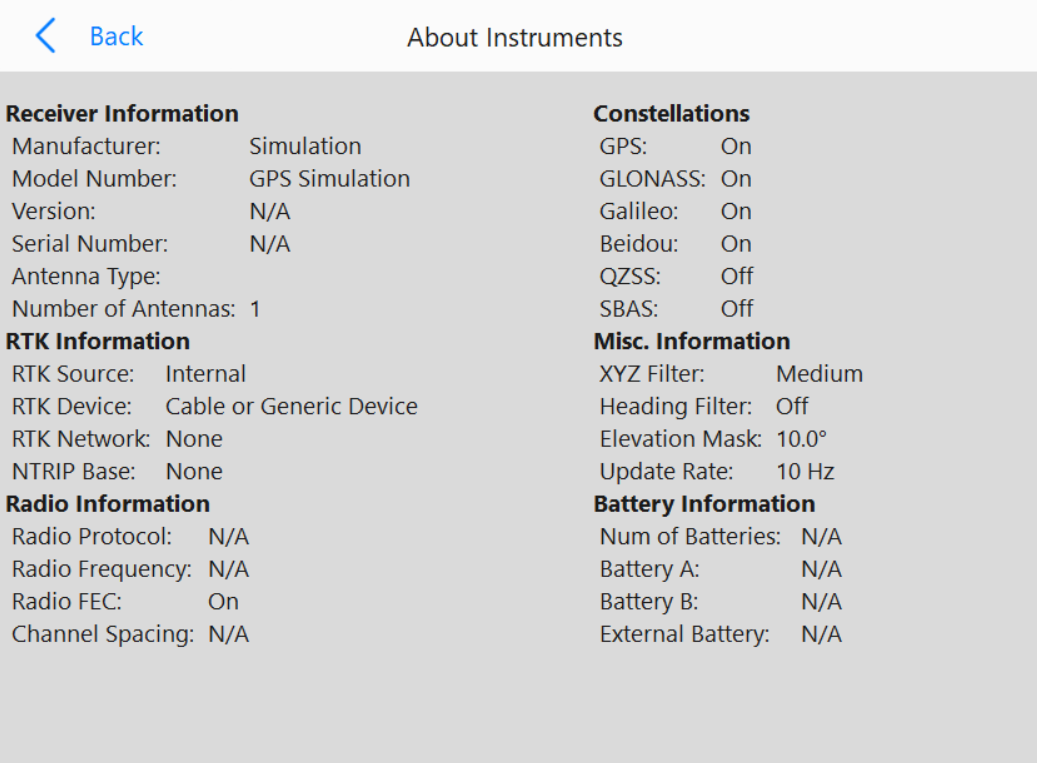 Back

About Instruments

Receiver Information
Manufacturer: Simulation
Model Number: GPS Simulation
Version: N/A
Serial Number: N/A
Antenna Type:
Number of Antennas: 1

RTK Information
RTK Source: Internal
RTK Device: Cable or Generic Device
RTK Network: None
NTRIP Base: None

Radio Information
Radio Protocol: N/A
Radio Frequency: N/A
Radio FEC: On
Channel Spacing: N/A

Constellations
GPS: On
GLONASS: On
Galileo: On
Beidou: On
QZSS: Off
SBAS: Off

Misc. Information
XYZ Filter: Medium
Heading Filter: Off
Elevation Mask: 10.0°
Update Rate: 10 Hz

Battery Information
Num of Batteries: N/A
Battery A: N/A
Battery B: N/A
External Battery: N/A